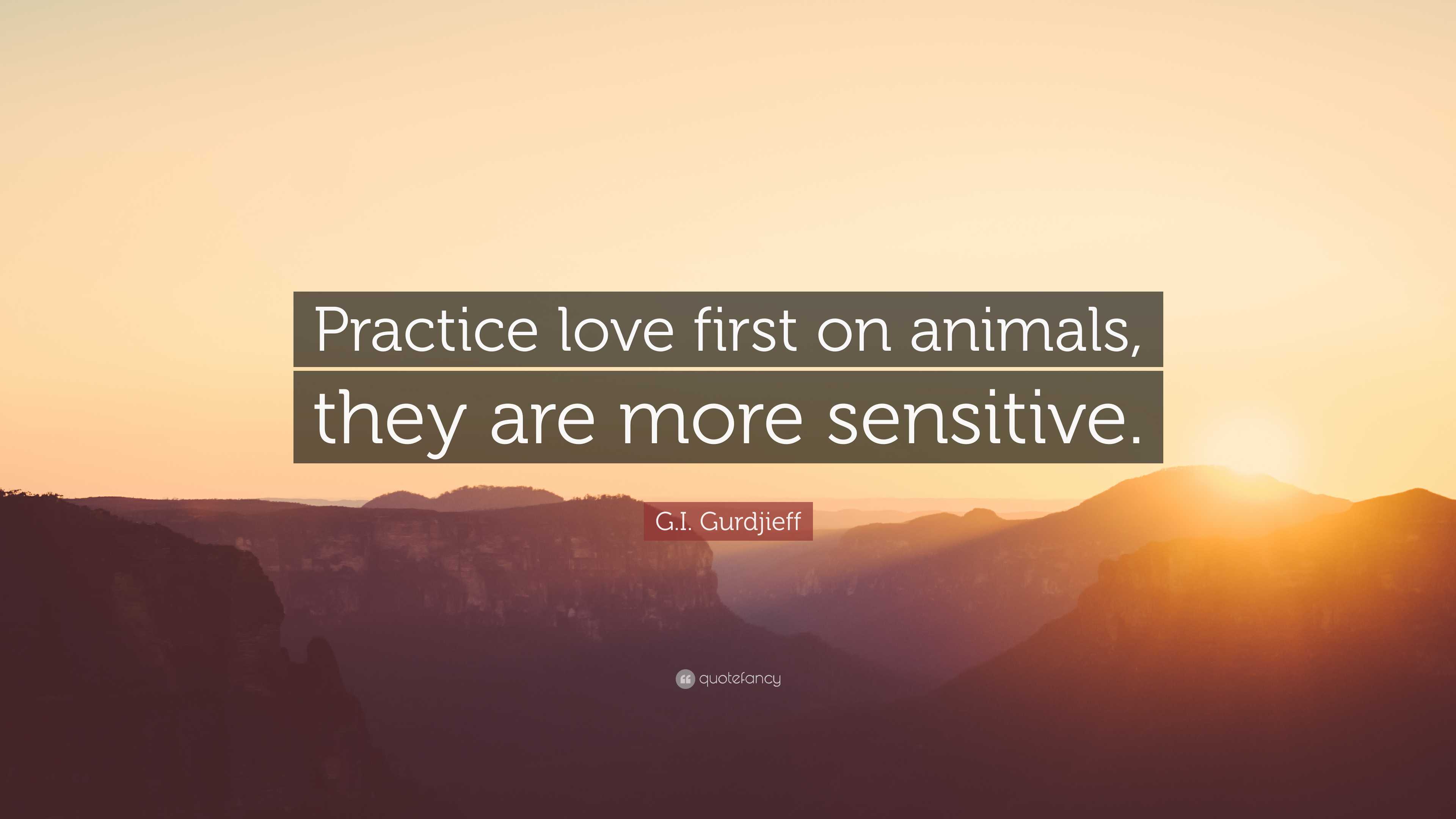 Practice love first on animals, they are more sensitive.

G.I. Gurdjieff

quotefancy